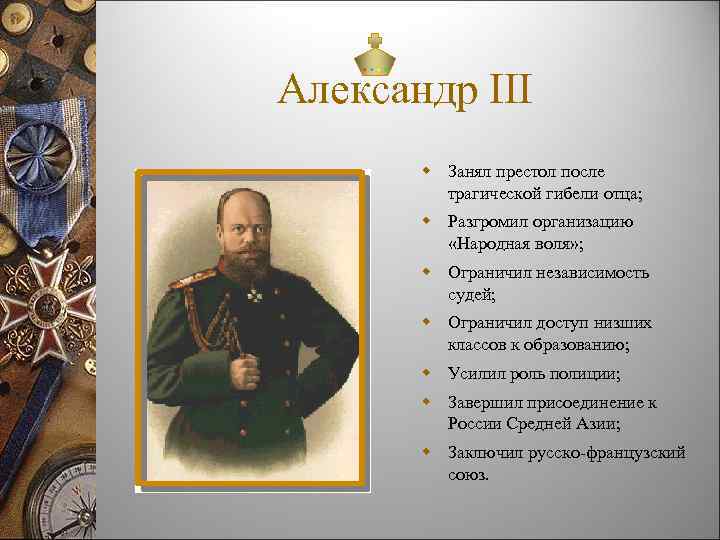 Александр III

- Занял престол после трагической гибели отца;
- Разгромил организацию «Народная воля»;
- Ограничил независимость судей;
- Ограничил доступ низших классов к образованию;
- Усилил роль полиции;
- Завершил присоединение к России Средней Азии;
- Заключил русско-французский союз.